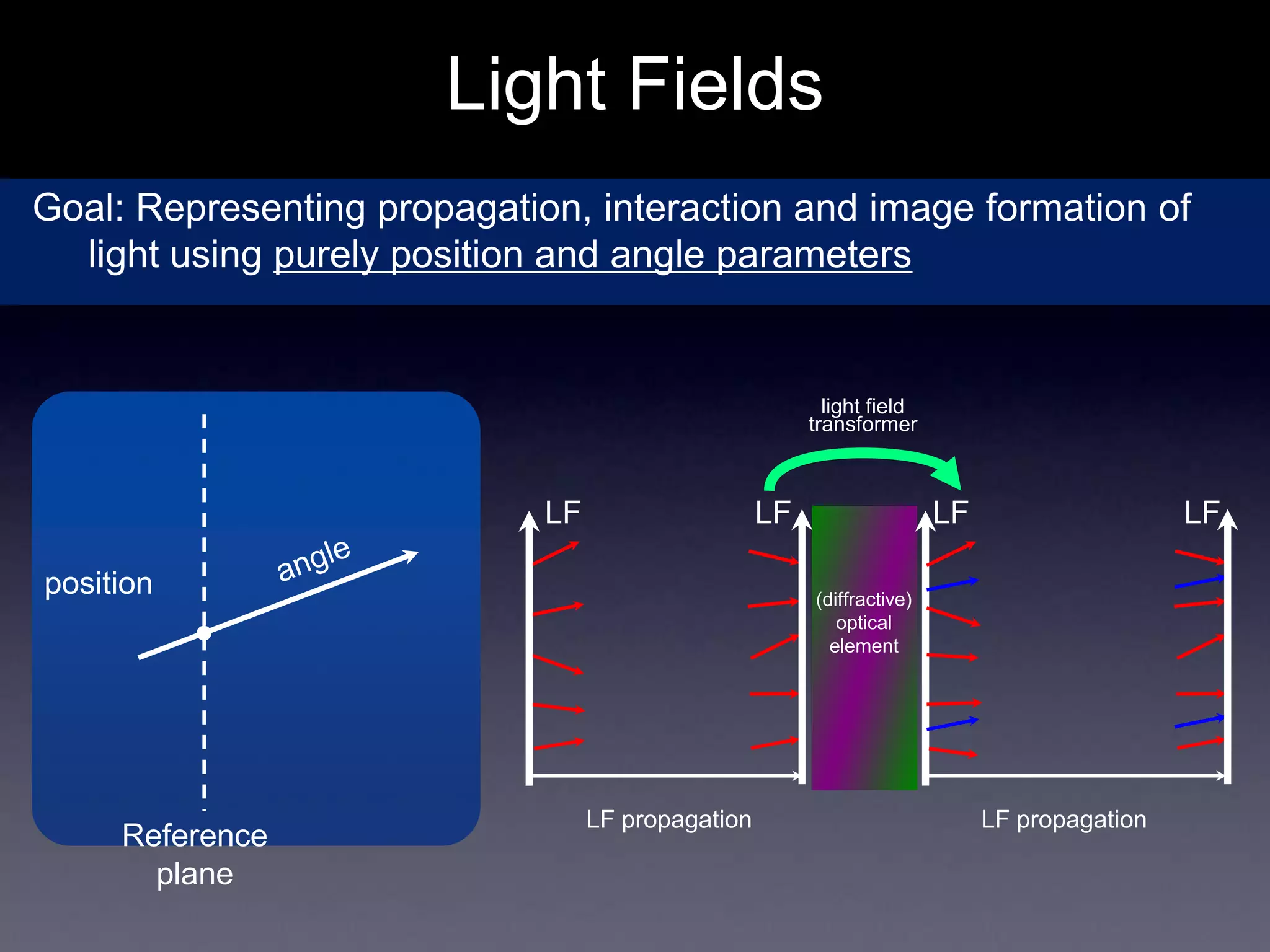 Light Fields

Goal: Representing propagation, interaction and image formation of light using purely position and angle parameters

position

angle

Reference plane

light field transformer

LF

LF

LF

LF

(diffractive) optical element

LF propagation

LF propagation